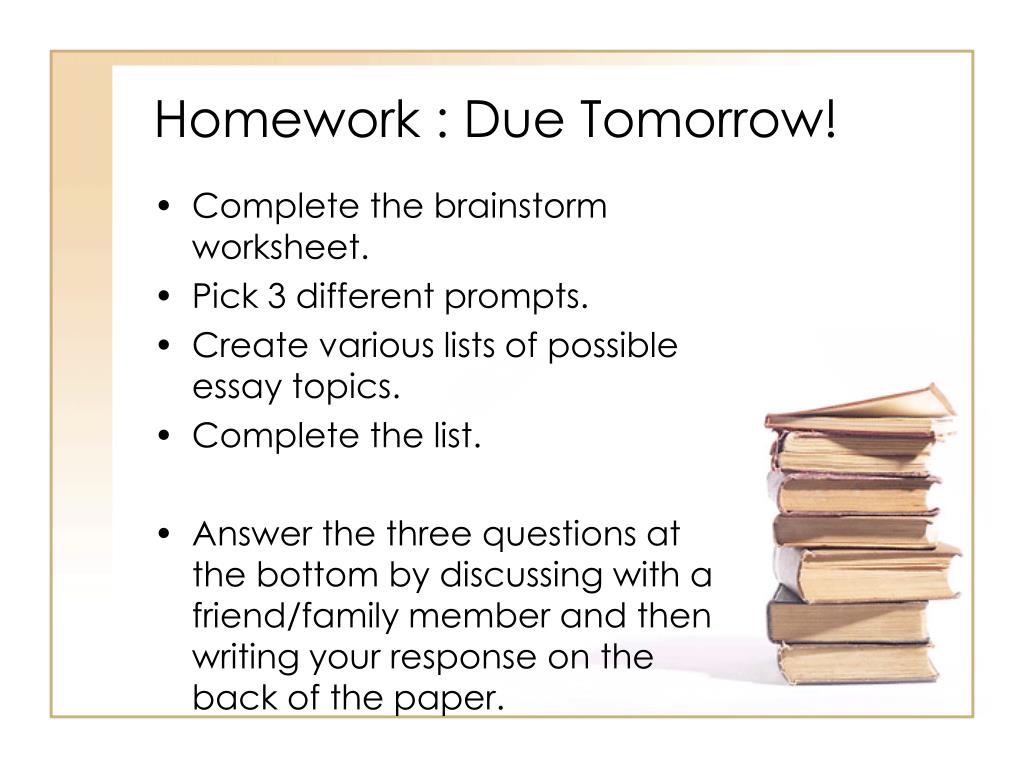 Homework : Due Tomorrow!

• Complete the brainstorm worksheet.
• Pick 3 different prompts.
• Create various lists of possible essay topics.
• Complete the list.

• Answer the three questions at the bottom by discussing with a friend/family member and then writing your response on the back of the paper.